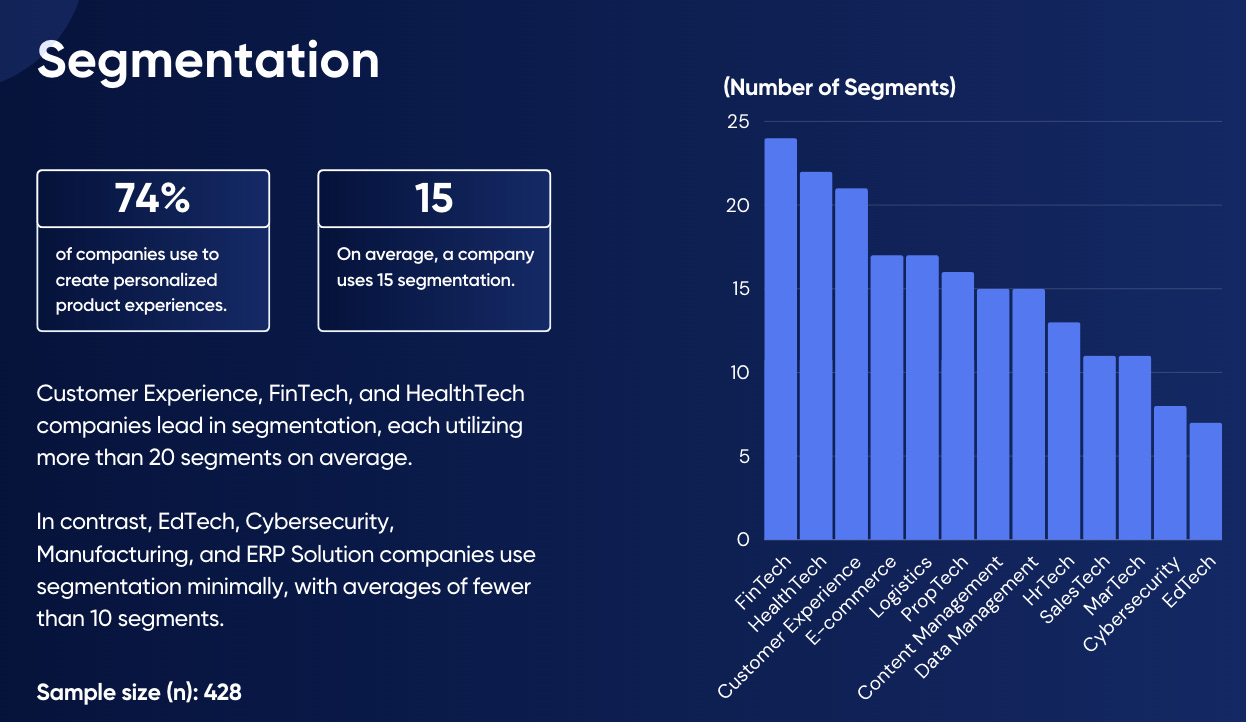 Segmentation

74%

of companies use to create personalized product experiences.

15

On average, a company uses 15 segmentation.

Customer Experience, FinTech, and HealthTech companies lead in segmentation, each utilizing more than 20 segments on average.

In contrast, EdTech, Cybersecurity, Manufacturing, and ERP Solution companies use segmentation minimally, with averages of fewer than 10 segments.

Sample size (n): 428

(Number of Segments)

25
20
15
10
5
0

FinTech
HealthTech
Customer Experience
E-commerce
Logistics
PropTech
Content Management
Data Management
HrTech
SalesTech
MarTech
Cybersecurity
EdTech